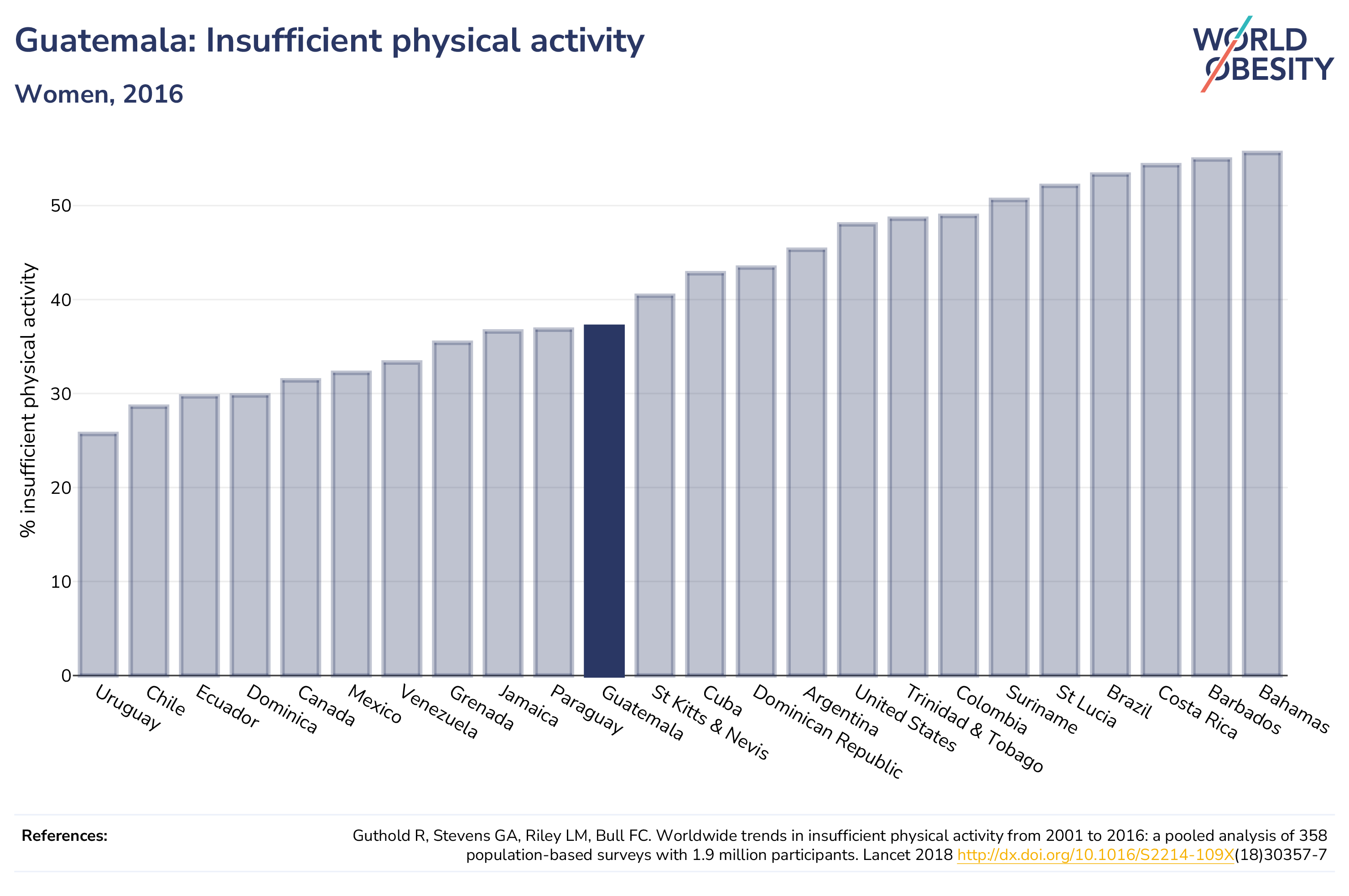 Guatemala: Insufficient physical activity

Women, 2016

WORLD OBESITY

% insufficient physical activity

50
40
30
20
10
0

Uruguay
Chile
Ecuador
Dominica
Canada
Mexico
Venezuela
Grenada
Jamaica
Paraguay
Guatemala
St Kitts & Nevis
Cuba
Dominican Republic
Argentina
United States
Trinidad & Tobago
Colombia
Suriname
St Lucia
Brazil
Costa Rica
Barbados
Bahamas

References:

Guthold R, Stevens GA, Riley LM, Bull FC. Worldwide trends in insufficient physical activity from 2001 to 2016: a pooled analysis of 358 population-based surveys with 1.9 million participants. Lancet 2018 http://dx.doi.org/10.1016/S2214-109X(18)30357-7